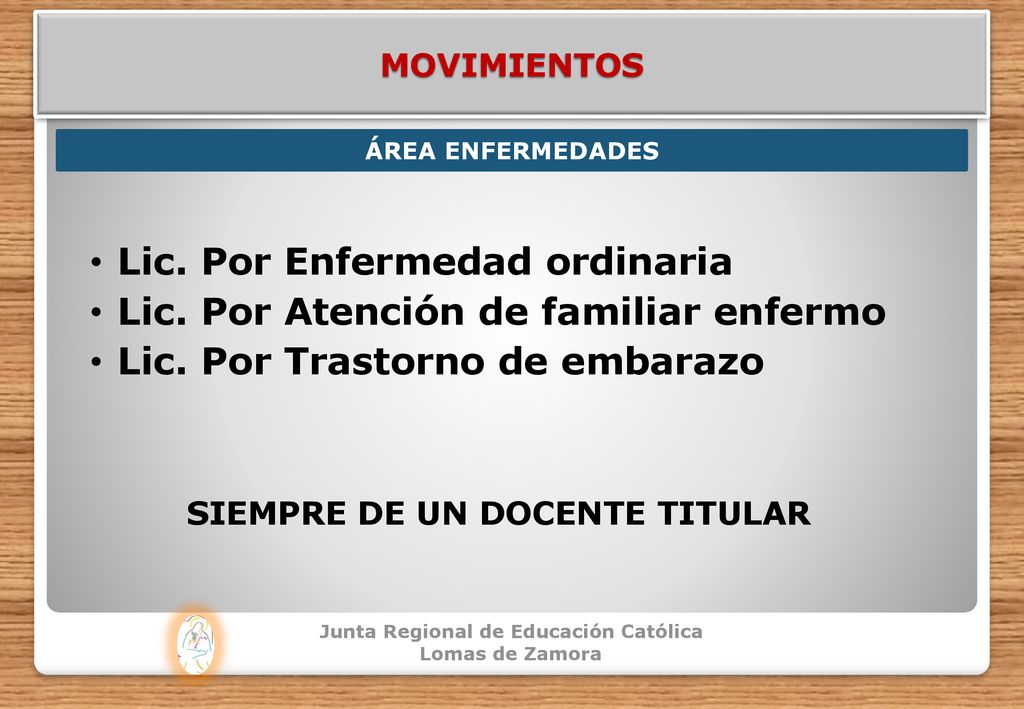 MOVIMIENTOS

ÁREA ENFERMEDADES

• Lic. Por Enfermedad ordinaria
• Lic. Por Atención de familiar enfermo
• Lic. Por Trastorno de embarazo

SIEMPRE DE UN DOCENTE TITULAR

Junta Regional de Educación Católica
Lomas de Zamora